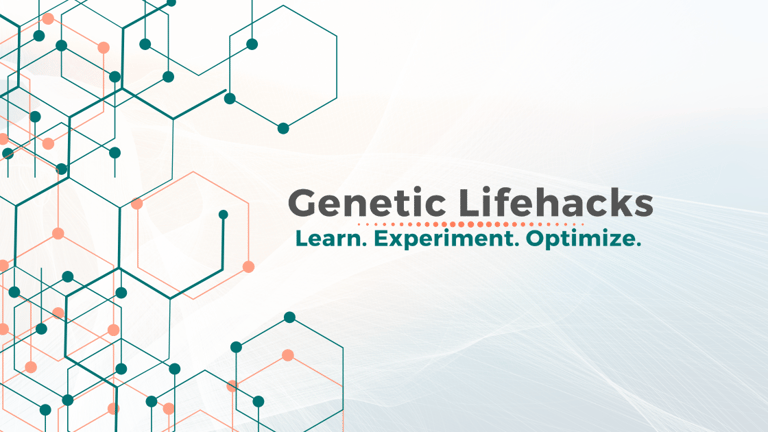 Genetic Lifehacks
Learn. Experiment. Optimize.